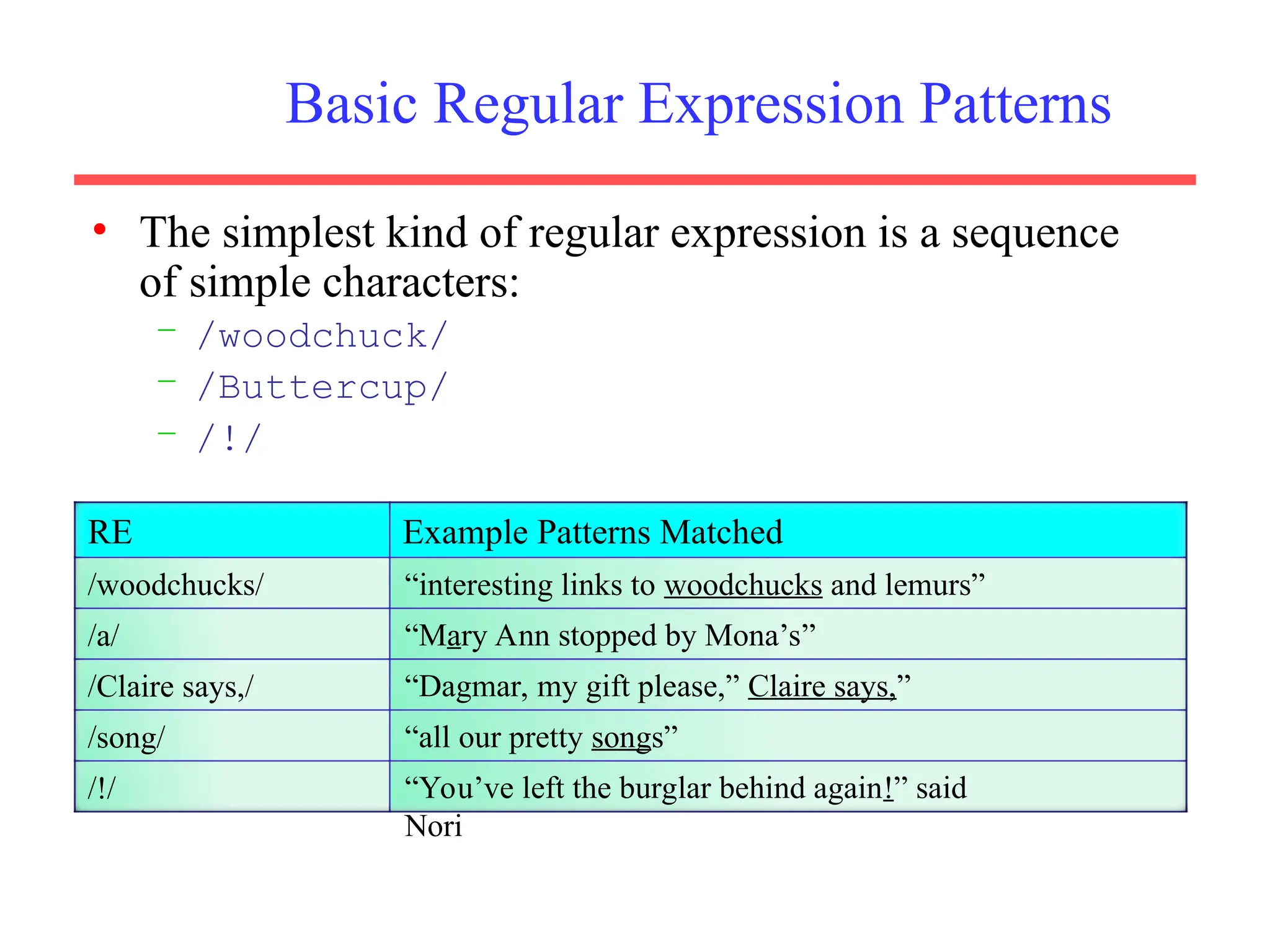 Basic Regular Expression Patterns

• The simplest kind of regular expression is a sequence of simple characters:
– /woodchuck/
– /Buttercup/
– /!/

| RE | Example Patterns Matched |
|---|---|
| /woodchucks/ | “interesting links to woodchucks and lemurs” |
| /a/ | “Mary Ann stopped by Mona’s” |
| /Claire says,/ | “Dagmar, my gift please,” Claire says,” |
| /song/ | “all our pretty songs” |
| /!/ | “You’ve left the burglar behind again!” said Nori |